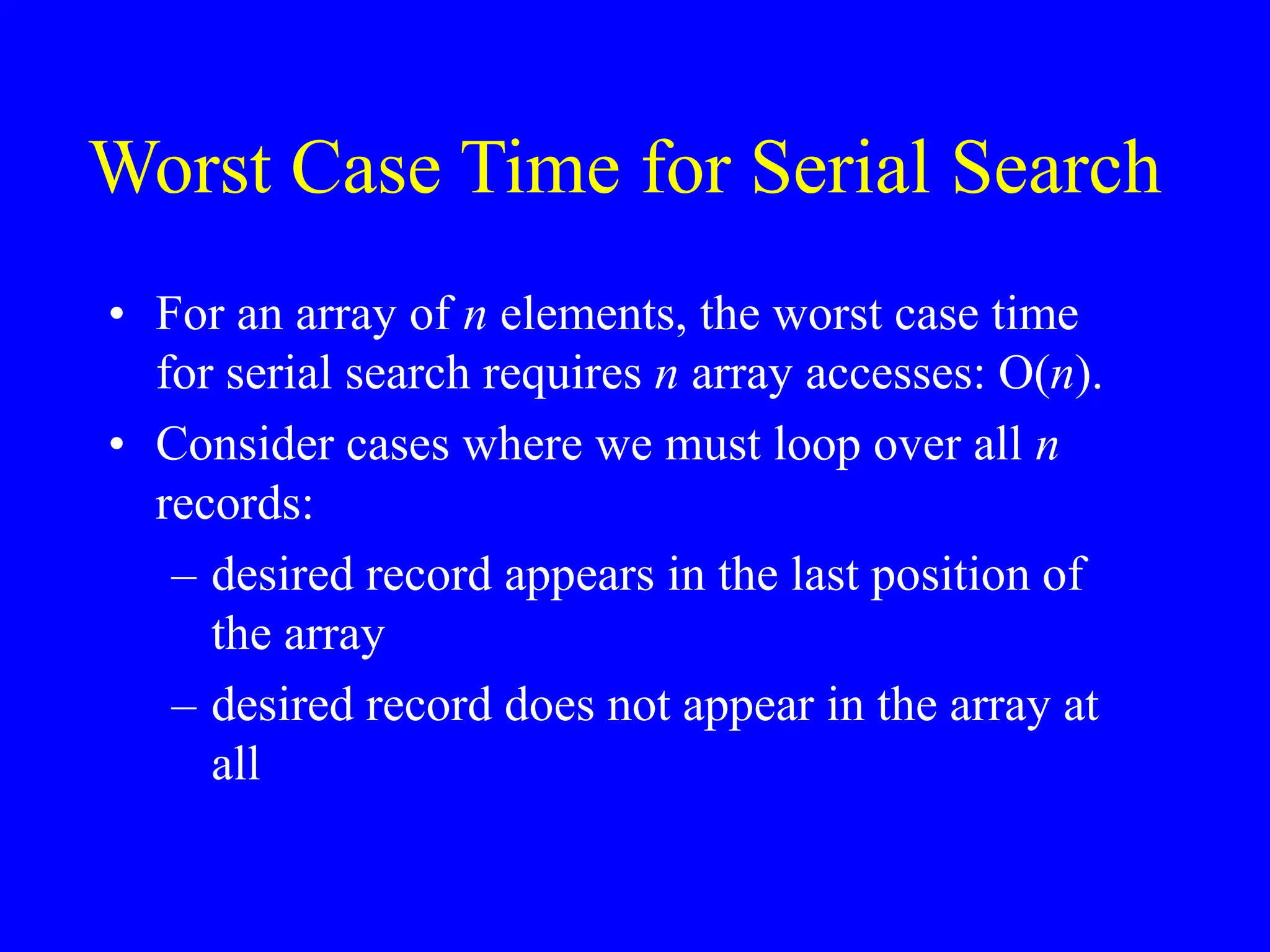 Worst Case Time for Serial Search

• For an array of $n$ elements, the worst case time for serial search requires $n$ array accesses: $O(n)$.
• Consider cases where we must loop over all $n$ records:
  – desired record appears in the last position of the array
  – desired record does not appear in the array at all